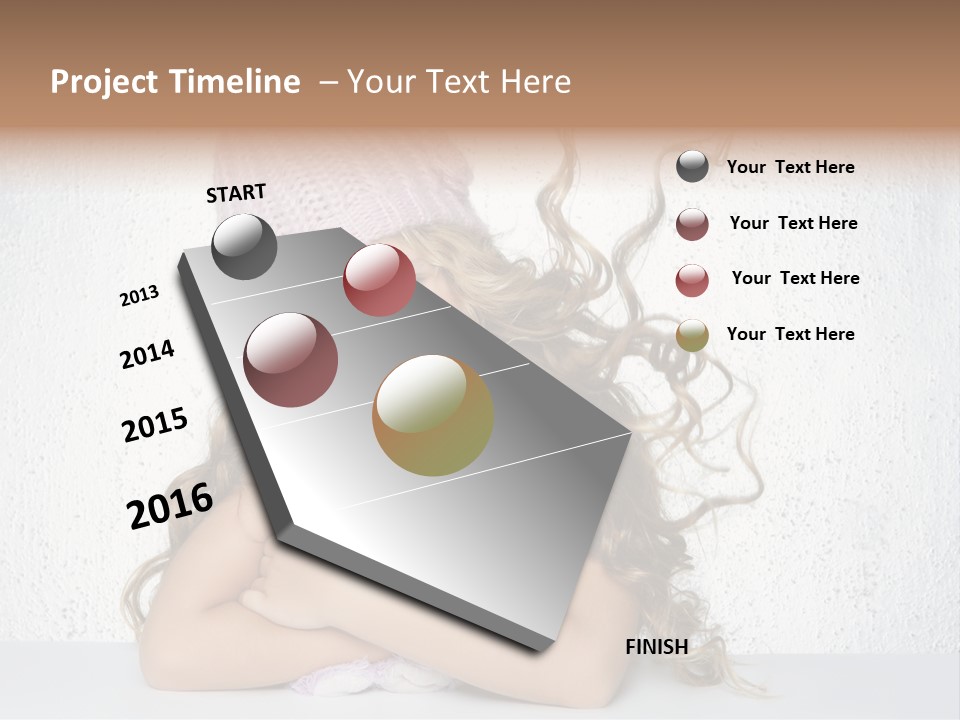 Project Timeline – Your Text Here

START

2013

2014

2015

2016

FINISH

Your Text Here

Your Text Here

Your Text Here

Your Text Here